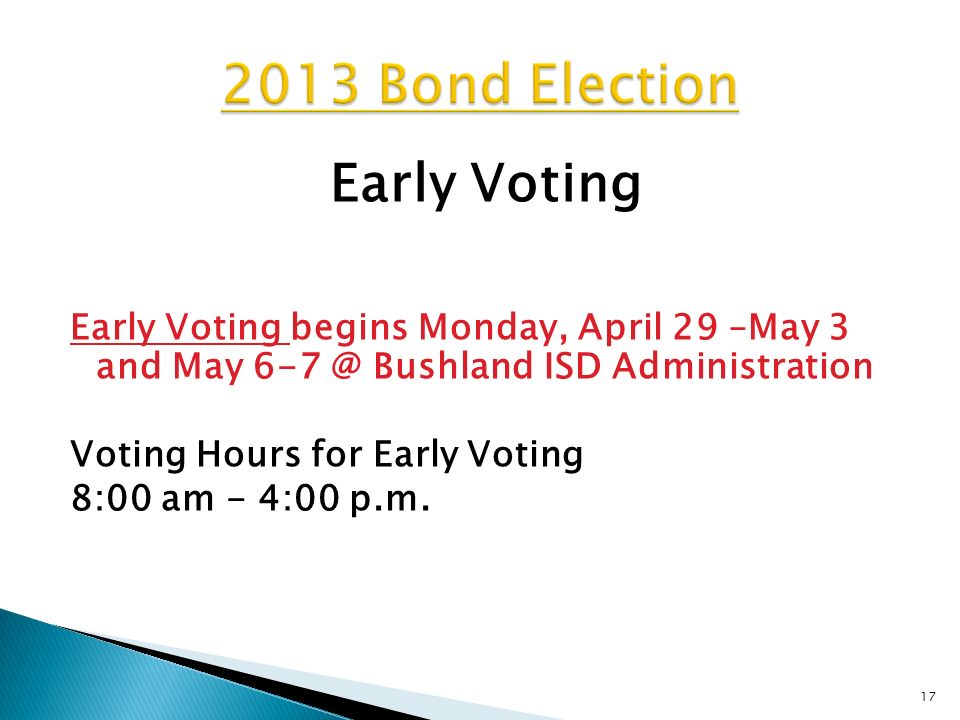 2013 Bond Election

Early Voting

Early Voting begins Monday, April 29 –May 3 and May 6-7 @ Bushland ISD Administration

Voting Hours for Early Voting
8:00 am - 4:00 p.m.

17